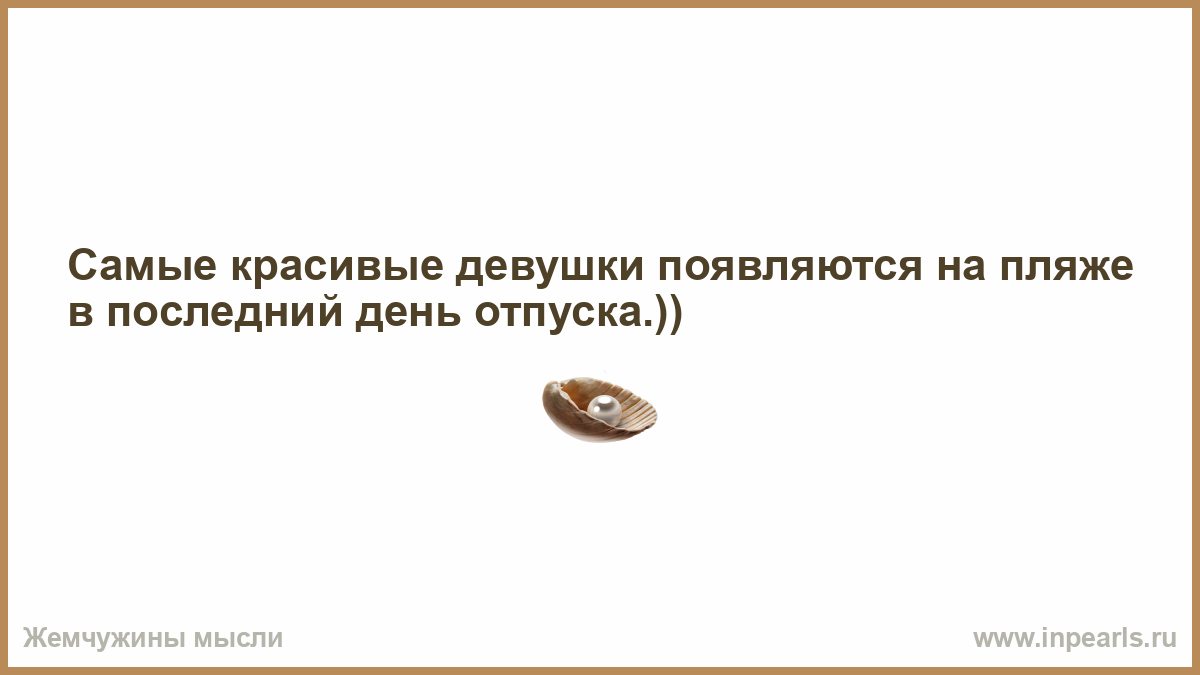 Самые красивые девушки появляются на пляже в последний день отпуска.))

Жемчужины мысли

www.inpearls.ru